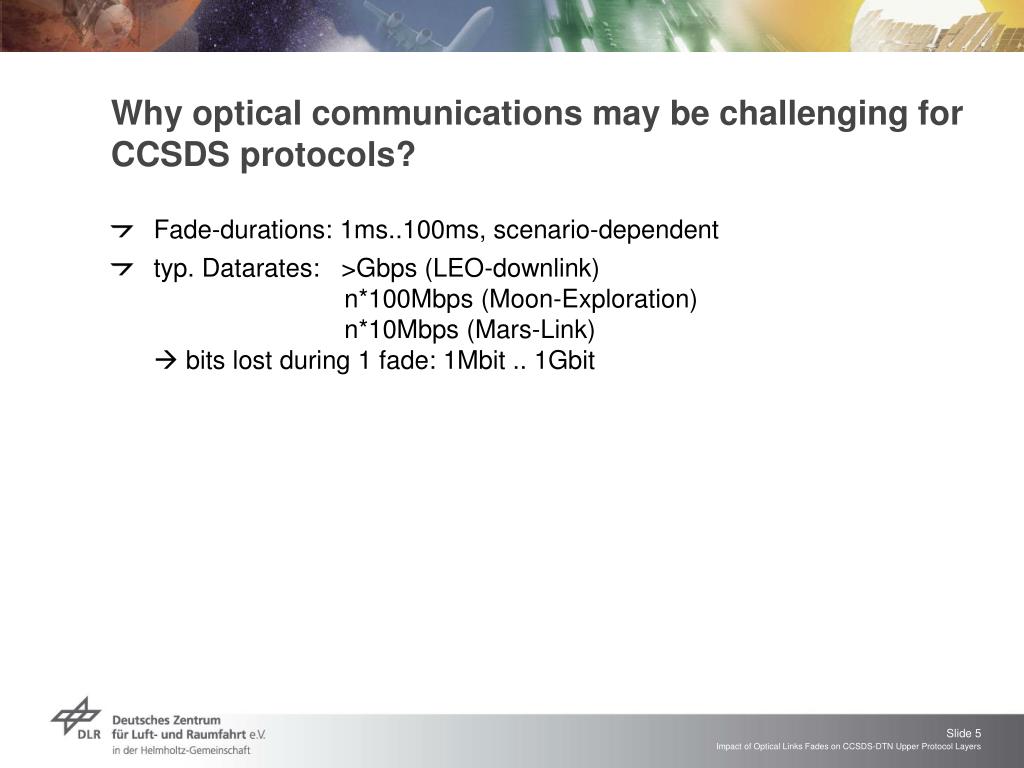 Why optical communications may be challenging for CCSDS protocols?

Fade-durations: 1ms..100ms, scenario-dependent

typ. Datarates: >Gbps (LEO-downlink)
n*100Mbps (Moon-Exploration)
n*10Mbps (Mars-Link)
→ bits lost during 1 fade: 1Mbit .. 1Gbit

DLR Deutsches Zentrum für Luft- und Raumfahrt e.V. in der Helmholtz-Gemeinschaft

Slide 5
Impact of Optical Links Fades on CCSDS-DTN Upper Protocol Layers